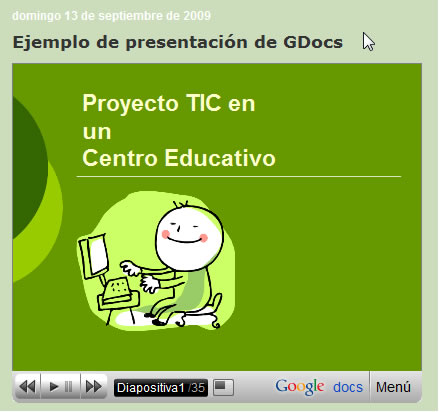 domingo 13 de septiembre de 2009

Ejemplo de presentación de GDocs

Proyecto TIC en
un
Centro Educativo

Diapositiva1 /35

Google docs

Menú